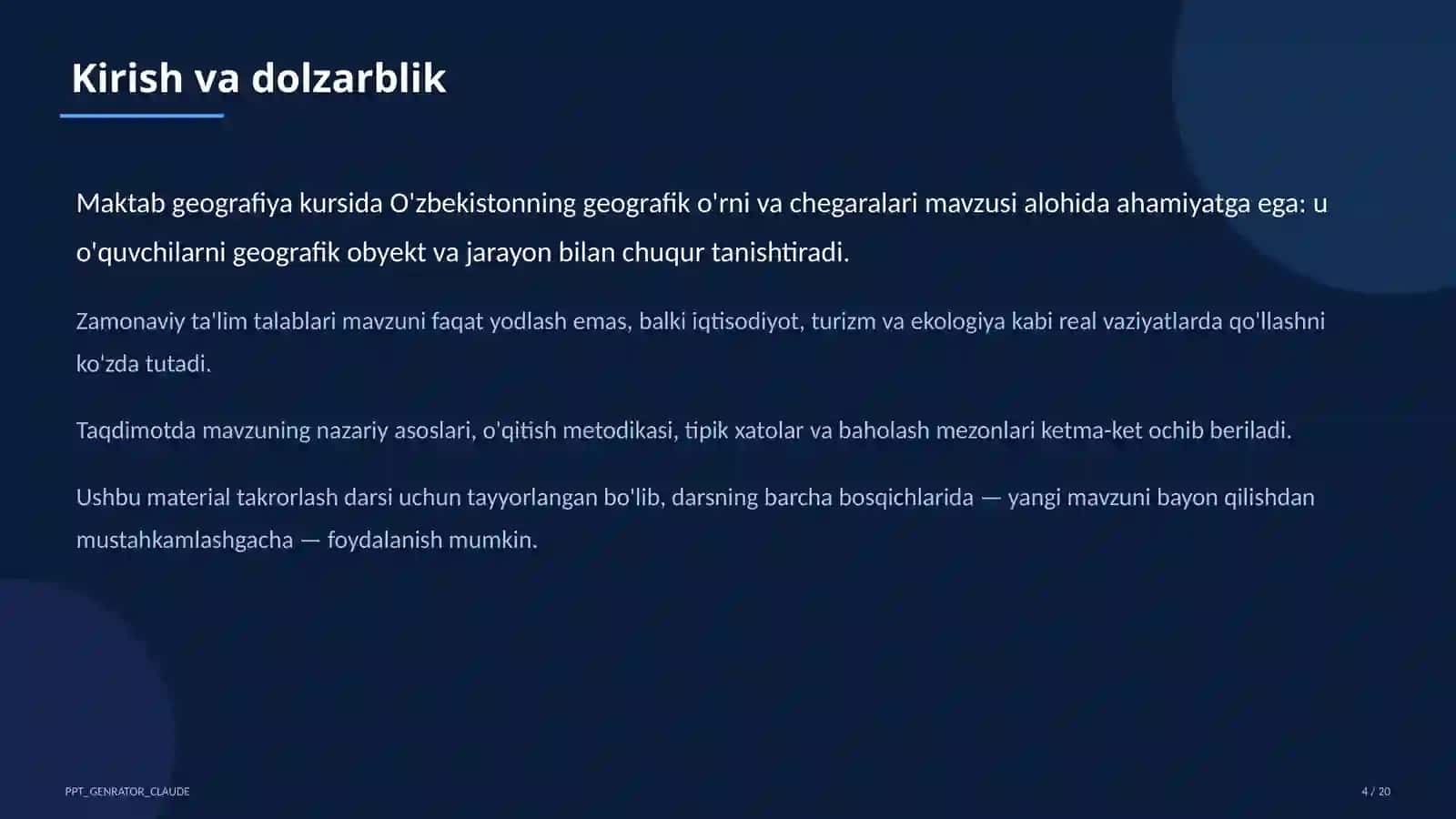 Kirish va dolzarblik

Maktab geografiya kursida O'zbekistonning geografik o'rni va chegaralari mavzusi alohida ahamiyatga ega: u o'quvchilarni geografik obyekt va jarayon bilan chuqur tanishtiradi.

Zamonaviy ta'lim talablari mavzuni faqat yodlash emas, balki iqtisodiyot, turizm va ekologiya kabi real vaziyatlarda qo'llashni ko'zda tutadi.

Taqdimotda mavzuning nazariy asoslari, o'qitish metodikasi, tipik xatolar va baholash mezonlari ketma-ket ochib beriladi.

Ushbu material takrorlash darsi uchun tayyorlangan bo'lib, darsning barcha bosqichlarida — yangi mavzuni bayon qilishdan mustahkamlashgacha — foydalanish mumkin.

PPT_GENRATOR_CLAUDE

4 / 20